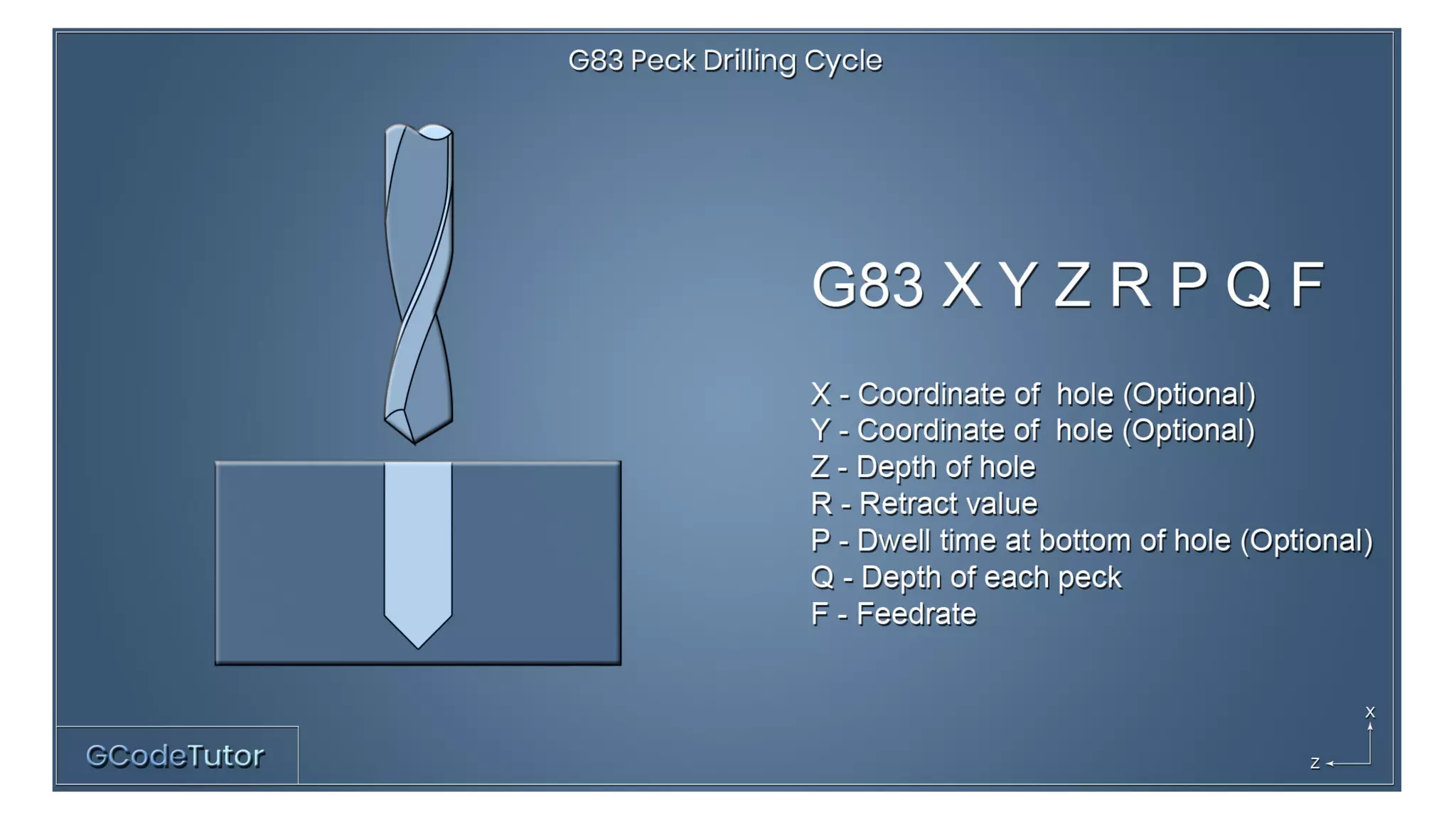 G83 Peck Drilling Cycle

G83 X Y Z R P Q F

X - Coordinate of  hole (Optional)
Y - Coordinate of  hole (Optional)
Z - Depth of hole
R - Retract value
P - Dwell time at bottom of hole (Optional)
Q - Depth of each peck
F - Feedrate

GCodeTutor

X
Z